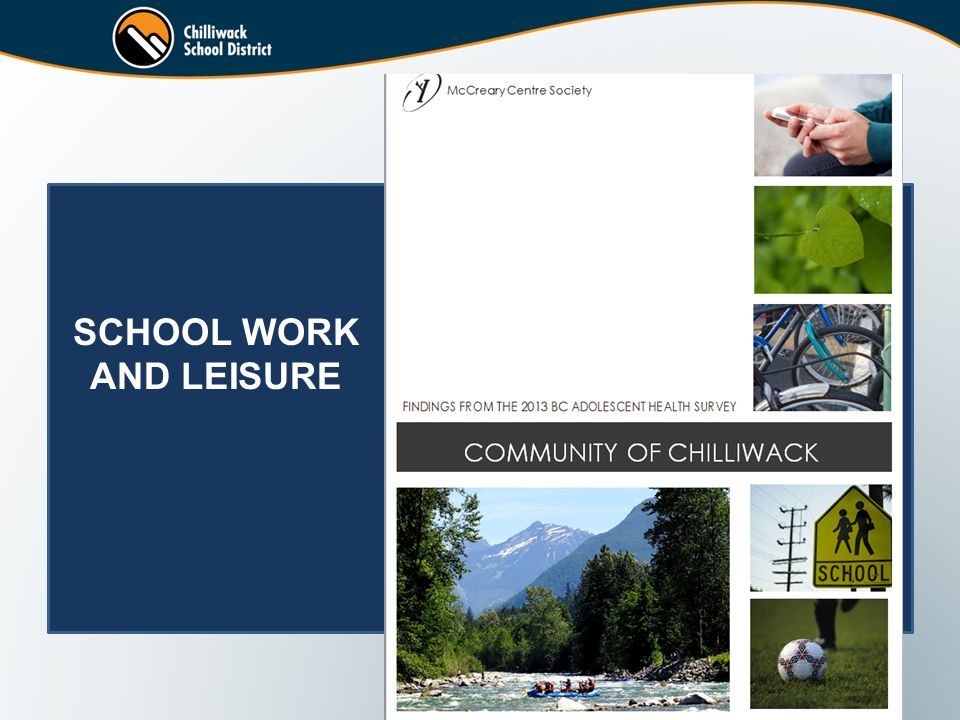 Chilliwack School District

SCHOOL WORK AND LEISURE

McCreary Centre Society

FINDINGS FROM THE 2013 BC ADOLESCENT HEALTH SURVEY

COMMUNITY OF CHILLIWACK

SCHOOL